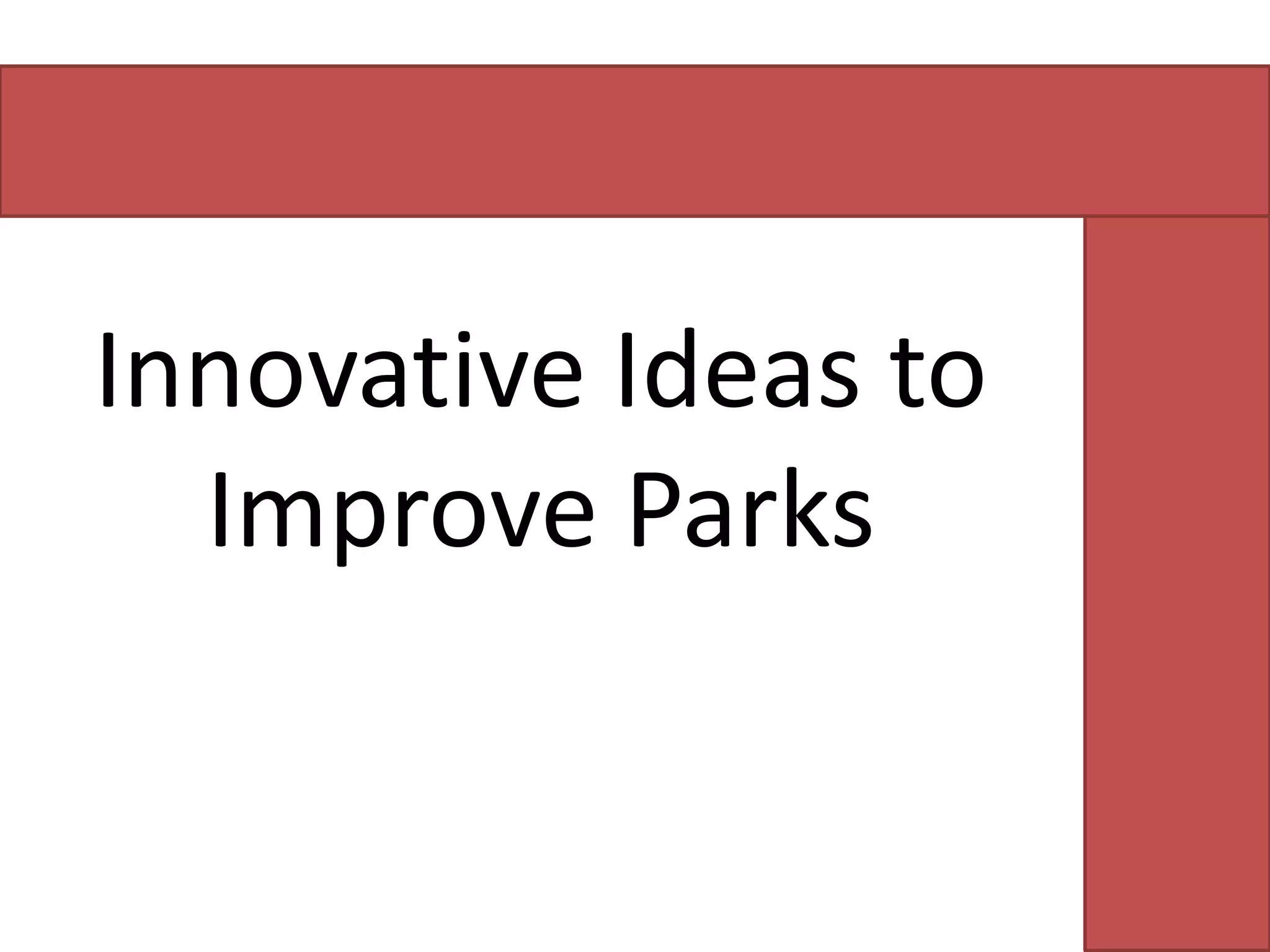 Innovative Ideas to Improve Parks